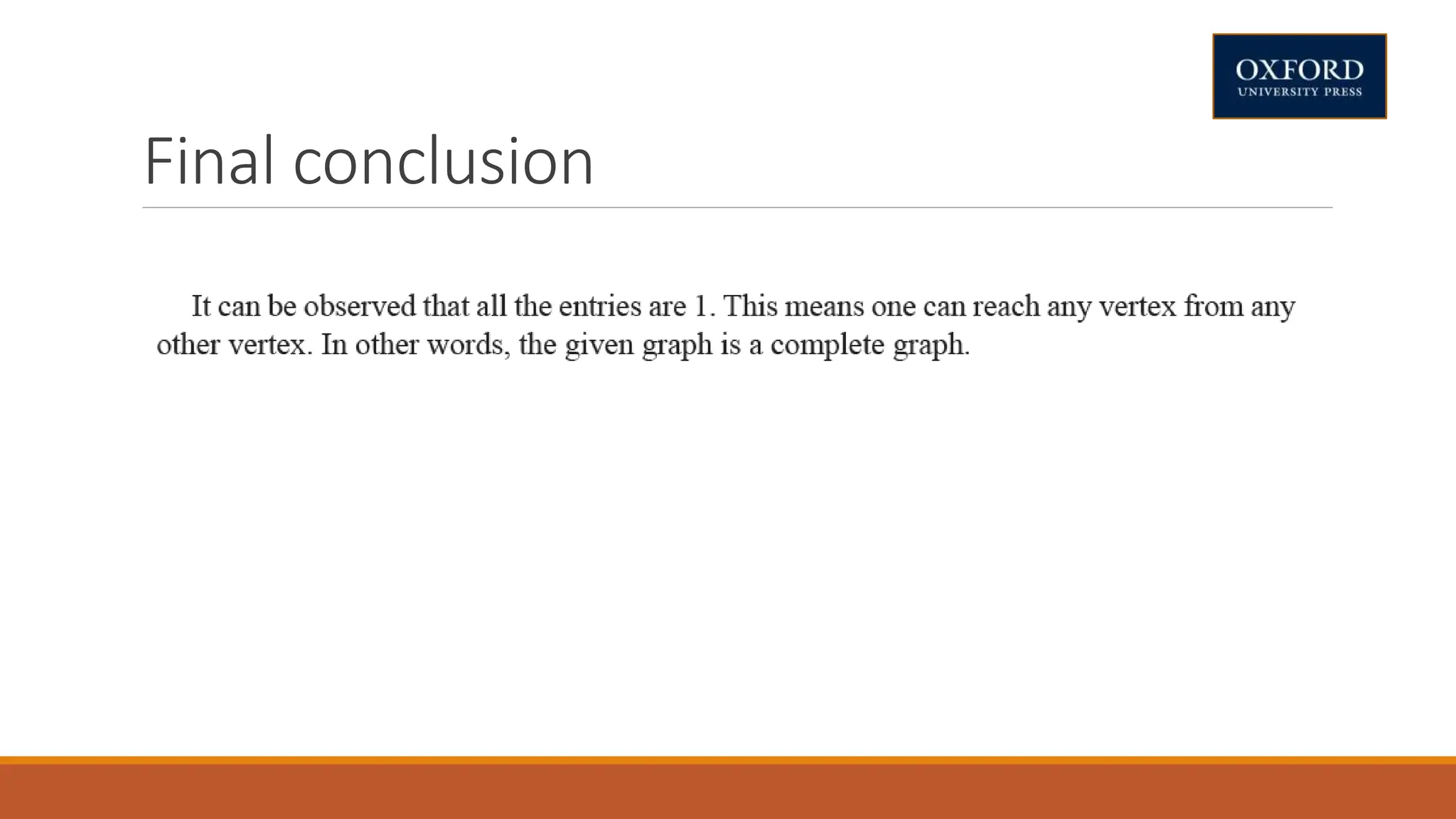 OXFORD
UNIVERSITY PRESS

Final conclusion

It can be observed that all the entries are 1. This means one can reach any vertex from any other vertex. In other words, the given graph is a complete graph.